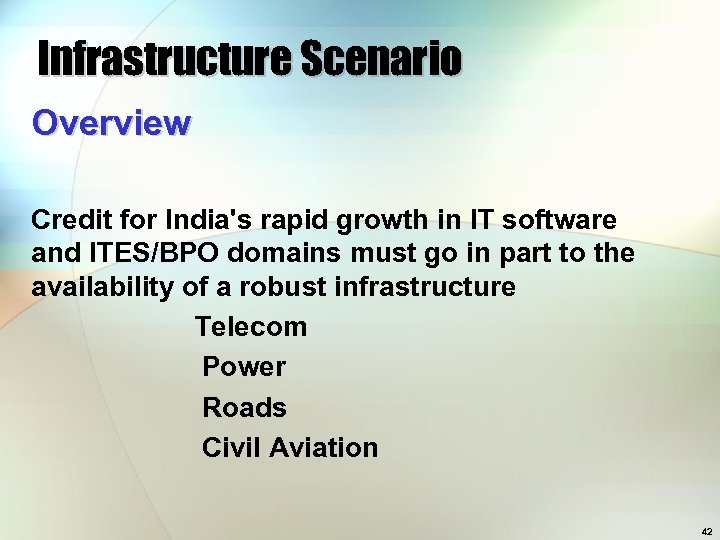 Infrastructure Scenario

Overview

Credit for India's rapid growth in IT software and ITES/BPO domains must go in part to the availability of a robust infrastructure

Telecom

Power

Roads

Civil Aviation

42